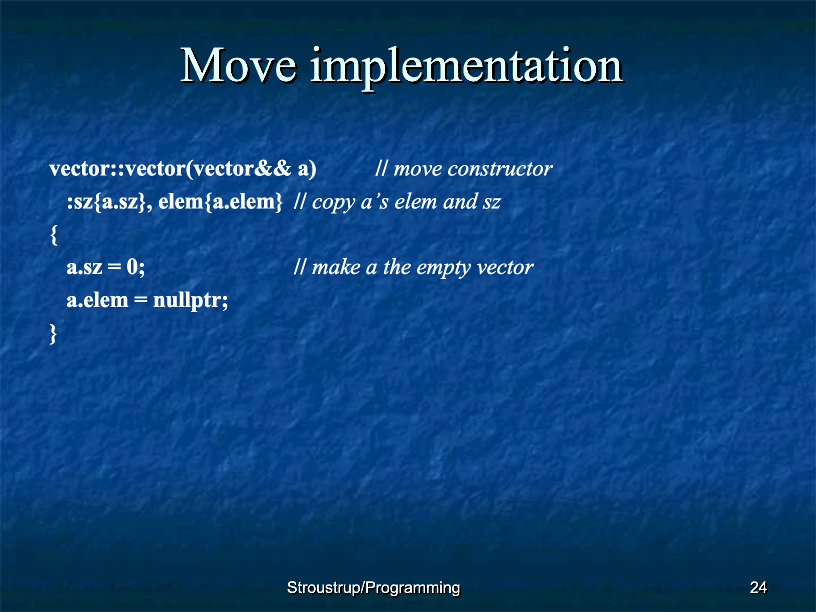 Move implementation

vector::vector(vector&& a) // move constructor
:sz{a.sz}, elem{a.elem} // copy a's elem and sz
{
a.sz = 0; // make a the empty vector
a.elem = nullptr;
}

Stroustrup/Programming

24